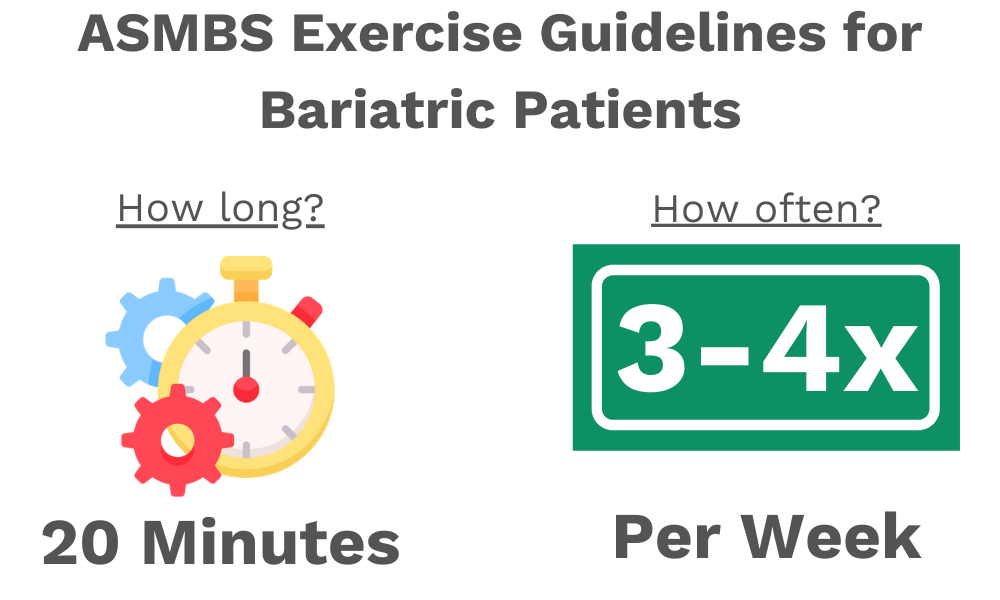 ASMBS Exercise Guidelines for Bariatric Patients

How long?

20 Minutes

How often?

3-4x

Per Week